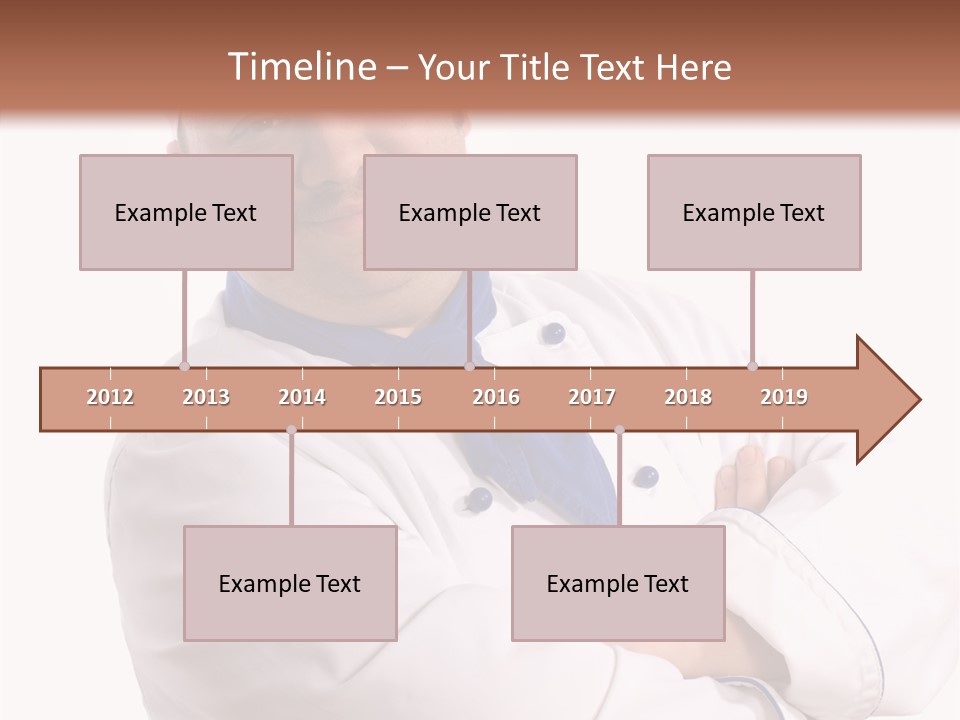 Timeline – Your Title Text Here

Example Text

Example Text

Example Text

2012 2013 2014 2015 2016 2017 2018 2019

Example Text

Example Text